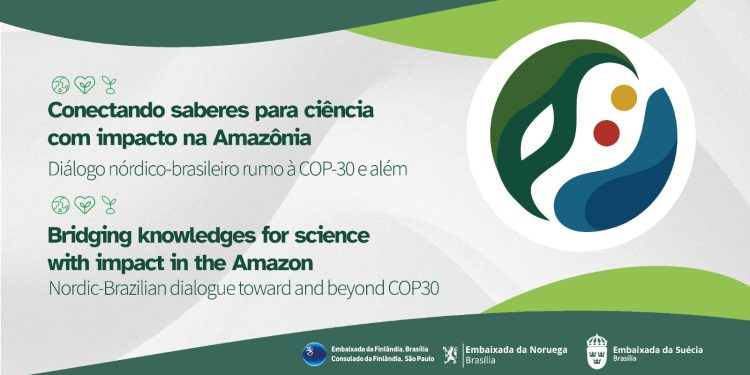 Conectando saberes para ciência com impacto na Amazônia

Diálogo nórdico-brasileiro rumo à COP-30 e além

Bridging knowledges for science with impact in the Amazon

Nordic-Brazilian dialogue toward and beyond COP30

Embaixada da Finlândia, Brasília
Consulado da Finlândia, São Paulo

Embaixada da Noruega
Brasília

Embaixada da Suécia
Brasília